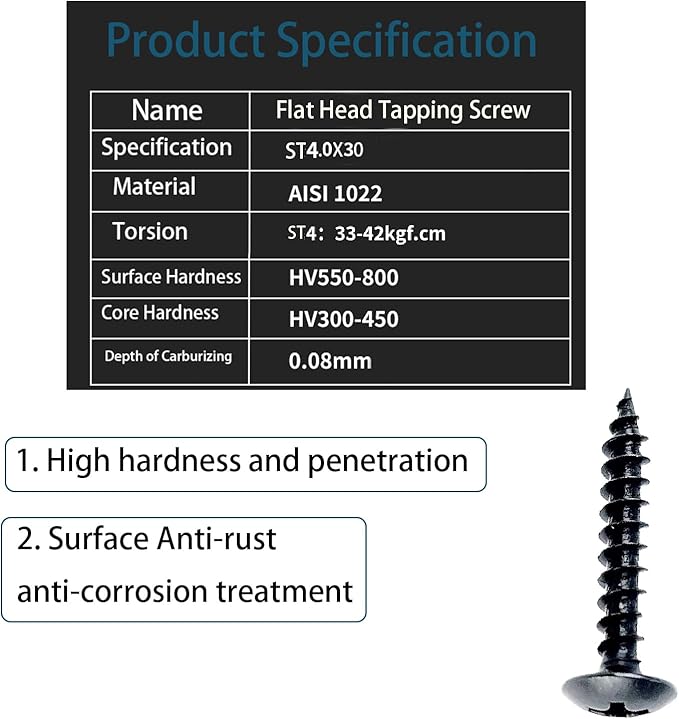 Product Specification

| Name | Flat Head Tapping Screw |
|---|---|
| Specification | ST4.0X30 |
| Material | AISI 1022 |
| Torsion | ST4：33-42kgf.cm |
| Surface Hardness | HV550-800 |
| Core Hardness | HV300-450 |
| Depth of Carburizing | 0.08mm |

1. High hardness and penetration

2. Surface Anti-rust anti-corrosion treatment